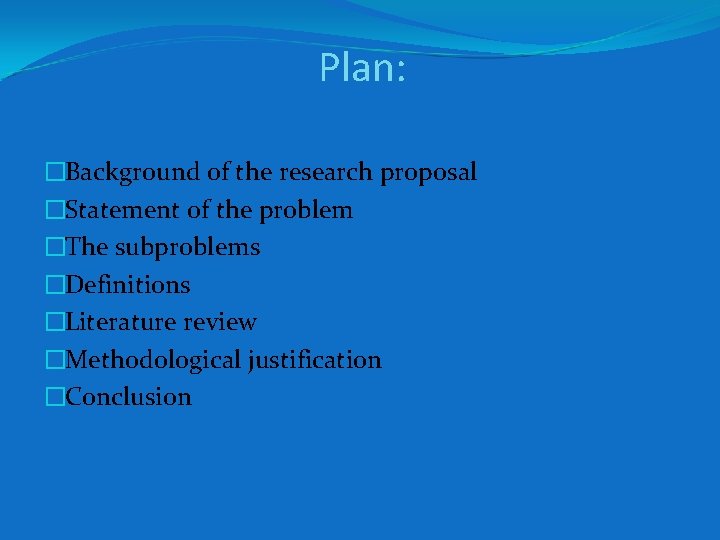 Plan:

□Background of the research proposal
□Statement of the problem
□The subproblems
□Definitions
□Literature review
□Methodological justification
□Conclusion